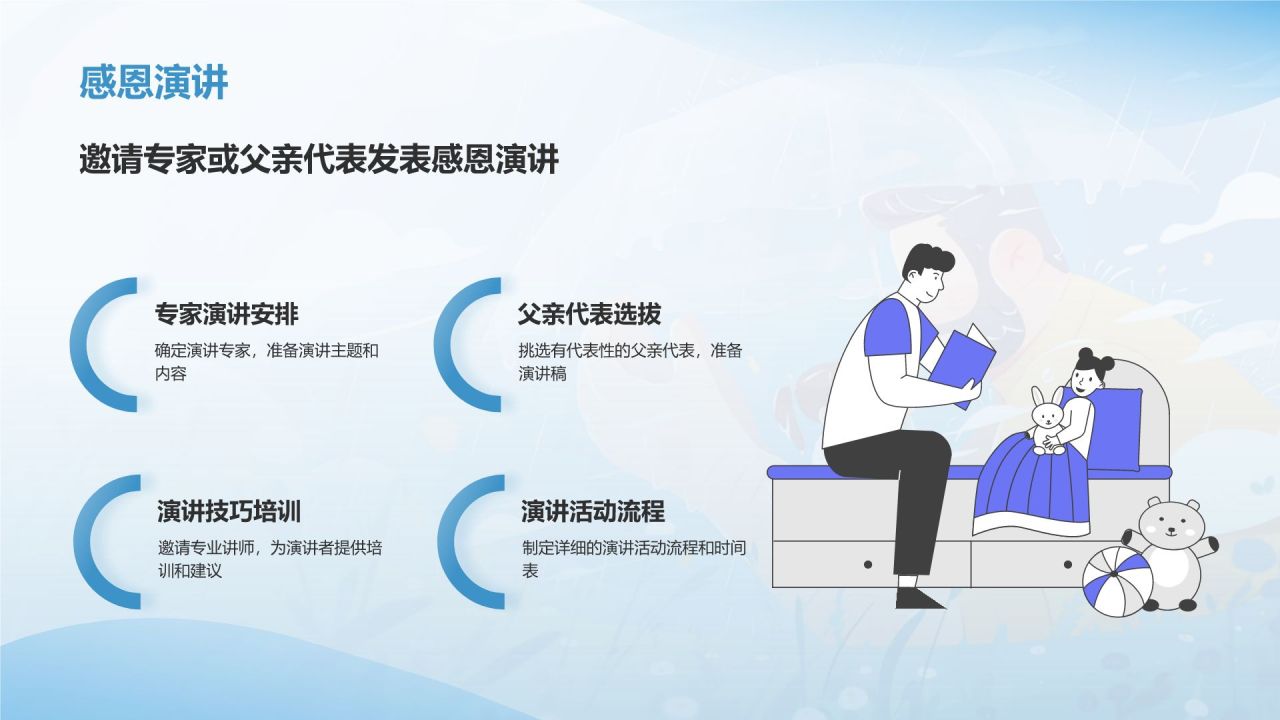 感恩演讲

邀请专家或父亲代表发表感恩演讲

专家演讲安排

确定演讲专家，准备演讲主题和内容

父亲代表选拔

挑选有代表性的父亲代表，准备演讲稿

演讲技巧培训

邀请专业讲师，为演讲者提供培训和建议

演讲活动流程

制定详细的演讲活动流程和时间表